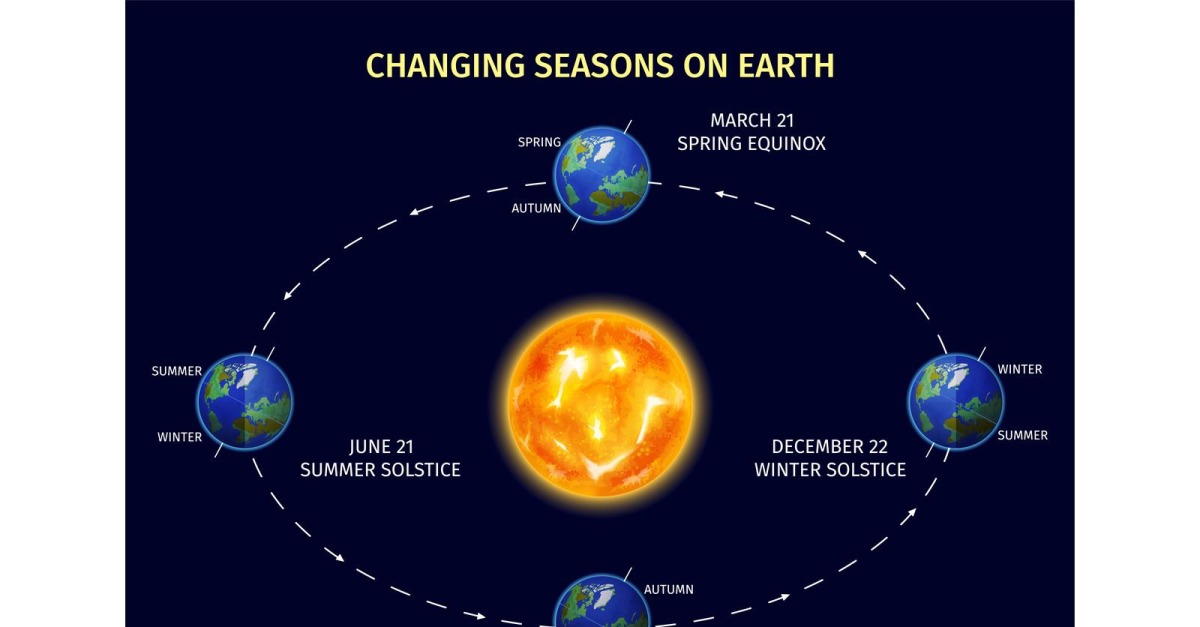 CHANGING SEASONS ON EARTH

MARCH 21
SPRING EQUINOX

SPRING

AUTUMN

SUMMER

WINTER

JUNE 21
SUMMER SOLSTICE

WINTER

SUMMER

DECEMBER 22
WINTER SOLSTICE

AUTUMN